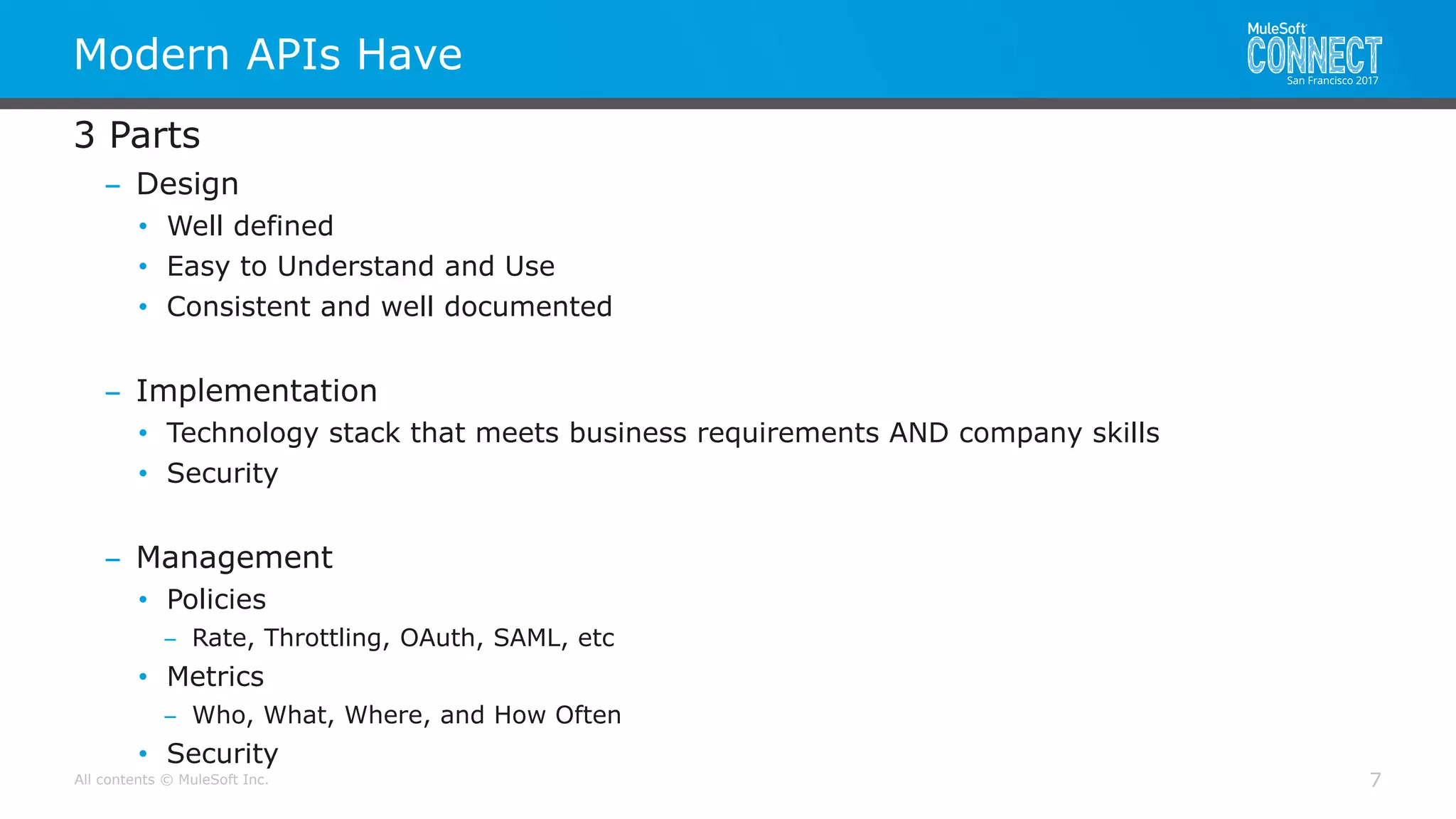 Modern APIs Have

MuleSoft CONNECT San Francisco 2017

3 Parts

– Design
• Well defined
• Easy to Understand and Use
• Consistent and well documented

– Implementation
• Technology stack that meets business requirements AND company skills
• Security

– Management
• Policies
– Rate, Throttling, OAuth, SAML, etc
• Metrics
– Who, What, Where, and How Often
• Security

All contents © MuleSoft Inc.

7